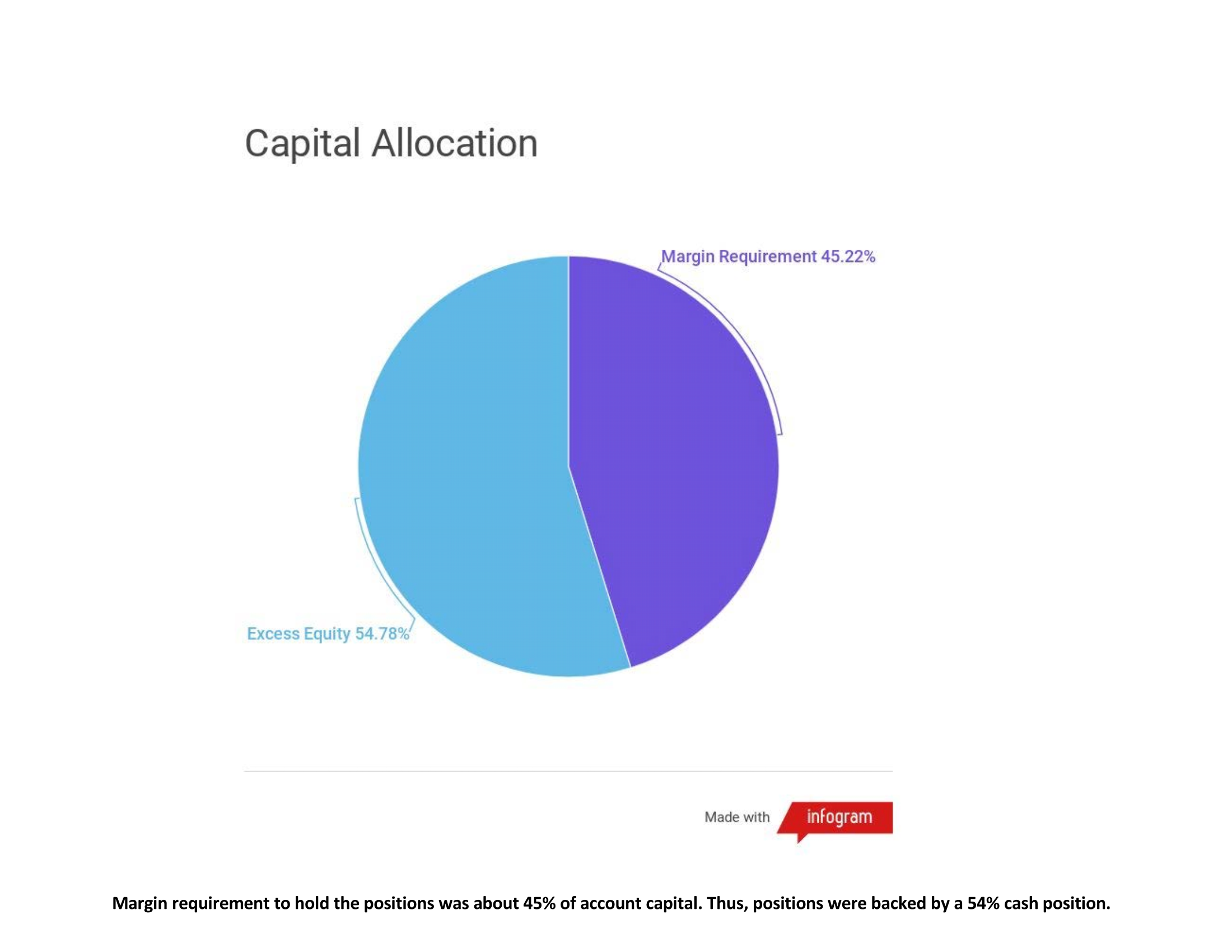 Capital Allocation

Margin Requirement 45.22%

Excess Equity 54.78%

Made with infogram

Margin requirement to hold the positions was about 45% of account capital. Thus, positions were backed by a 54% cash position.